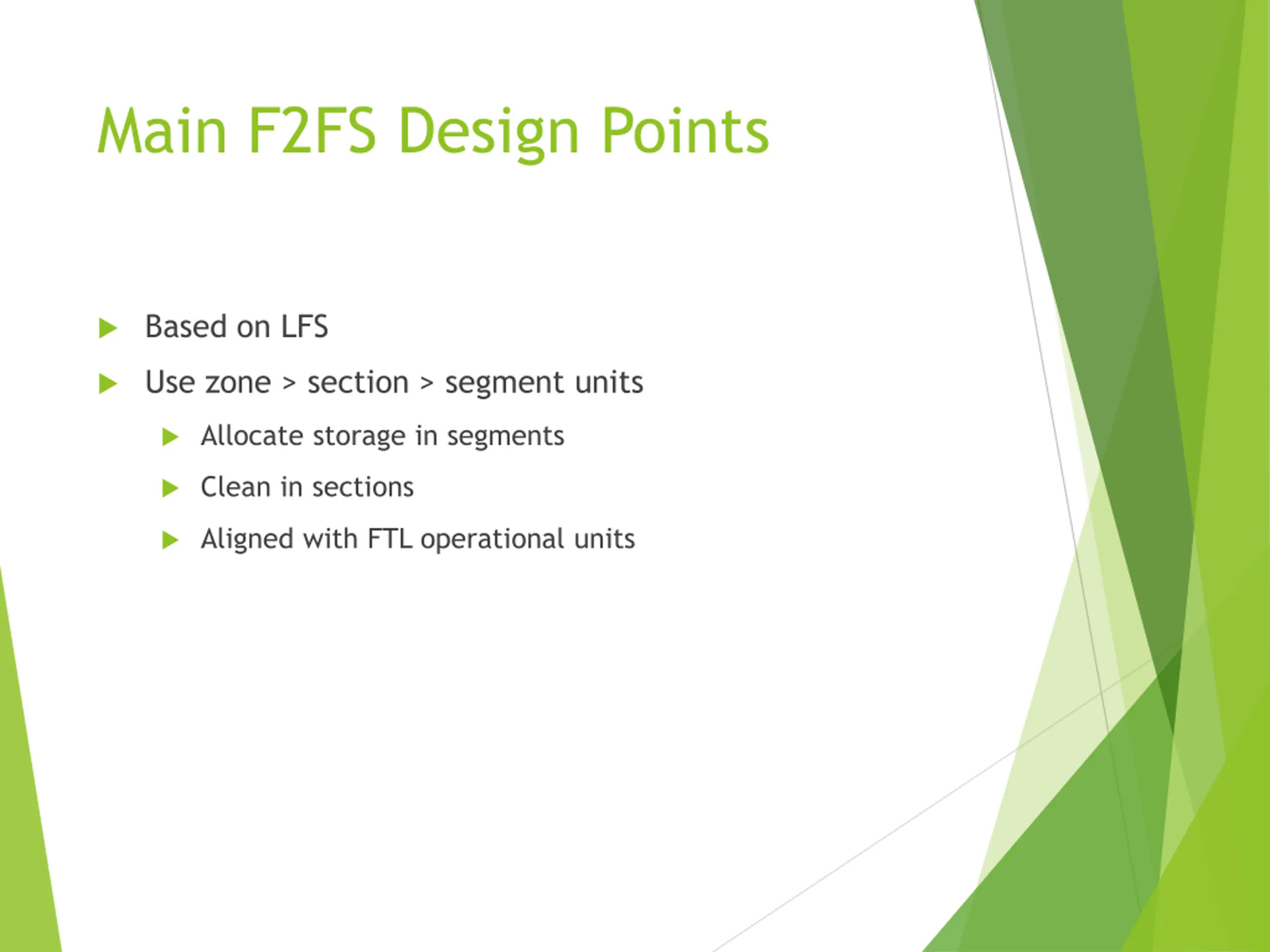 Main F2FS Design Points

Based on LFS

Use zone > section > segment units

Allocate storage in segments

Clean in sections

Aligned with FTL operational units